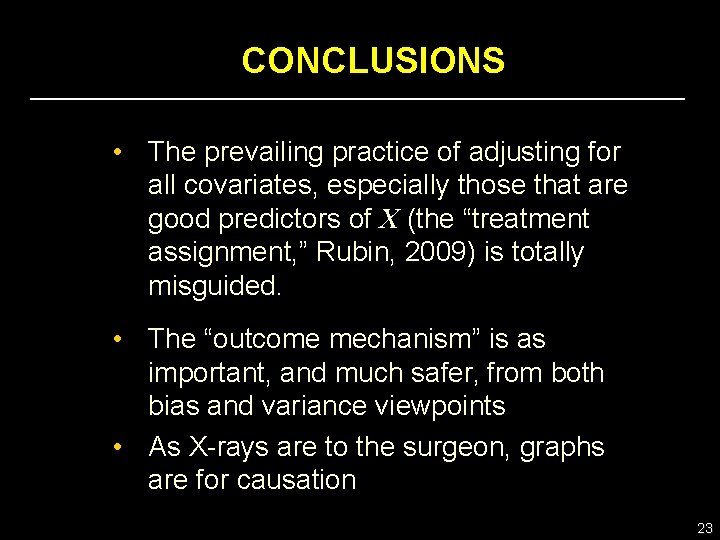 CONCLUSIONS

• The prevailing practice of adjusting for all covariates, especially those that are good predictors of $X$ (the “treatment assignment,” Rubin, 2009) is totally misguided.

• The “outcome mechanism” is as important, and much safer, from both bias and variance viewpoints

• As X-rays are to the surgeon, graphs are for causation

23